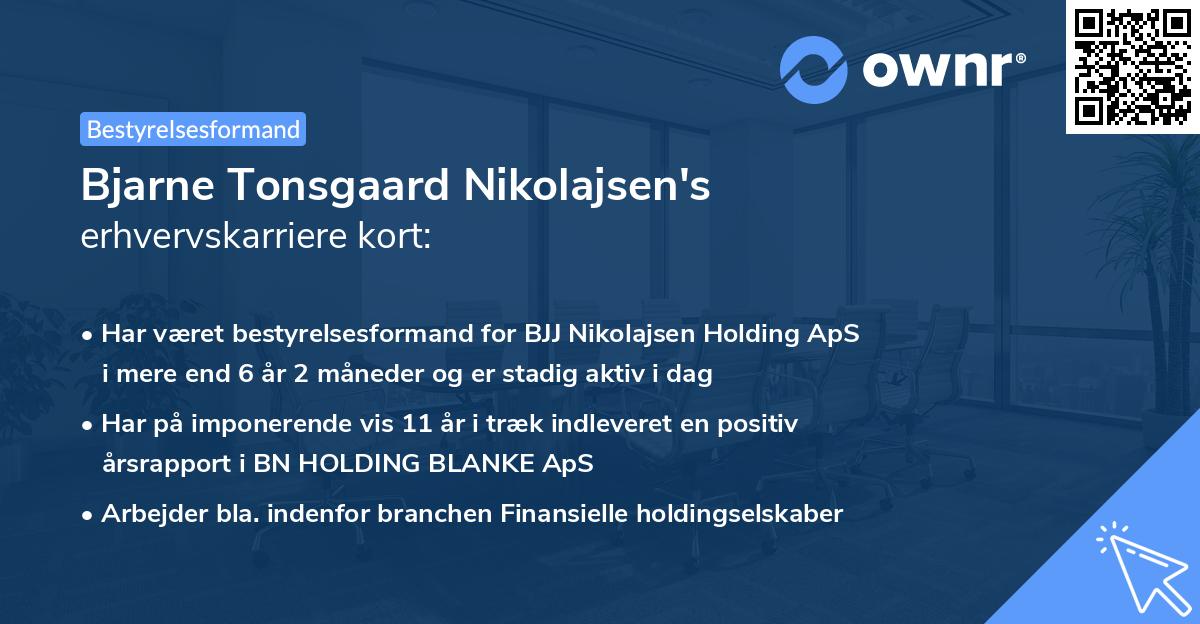 ownr®

Bestyrelsesformand

Bjarne Tonsgaard Nikolajsen's erhvervskarriere kort:

• Har været bestyrelsesformand for BJJ Nikolajsen Holding ApS i mere end 6 år 2 måneder og er stadig aktiv i dag

• Har på imponerende vis 11 år i træk indleveret en positiv årsrapport i BN HOLDING BLANKE ApS

• Arbejder bla. indenfor branchen Finansielle holdingselskaber